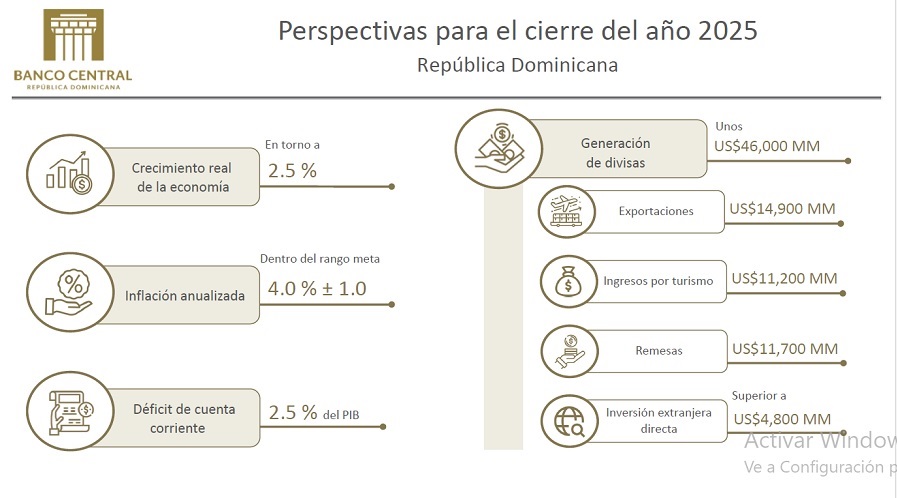 BANCO CENTRAL
REPÚBLICA DOMINICANA

Perspectivas para el cierre del año 2025
República Dominicana

Crecimiento real de la economía
En torno a
2.5 %

Inflación anualizada
Dentro del rango meta
4.0 % ± 1.0

Déficit de cuenta corriente
2.5 % del PIB

Generación de divisas
Unos
US$46,000 MM

Exportaciones
US$14,900 MM

Ingresos por turismo
US$11,200 MM

Remesas
US$11,700 MM

Inversión extranjera directa
Superior a
US$4,800 MM

Activar Window
Ve a Configuración p